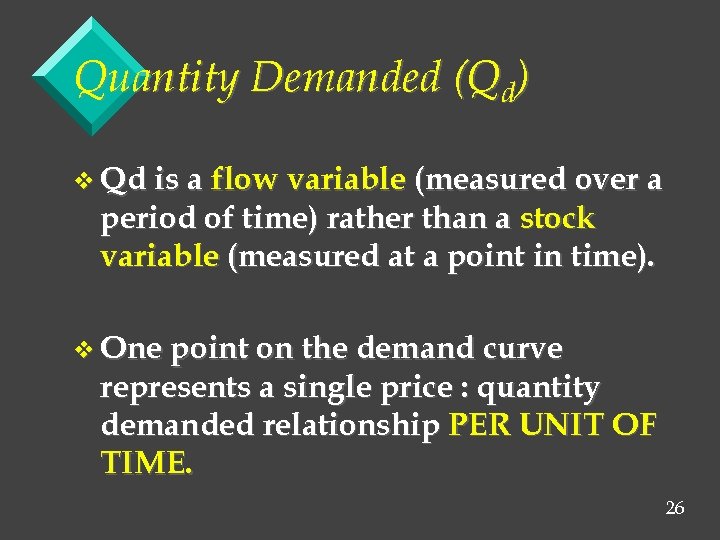 Quantity Demanded ($Q_d$)

❖ Qd is a flow variable (measured over a period of time) rather than a stock variable (measured at a point in time).

❖ One point on the demand curve represents a single price : quantity demanded relationship PER UNIT OF TIME.

26